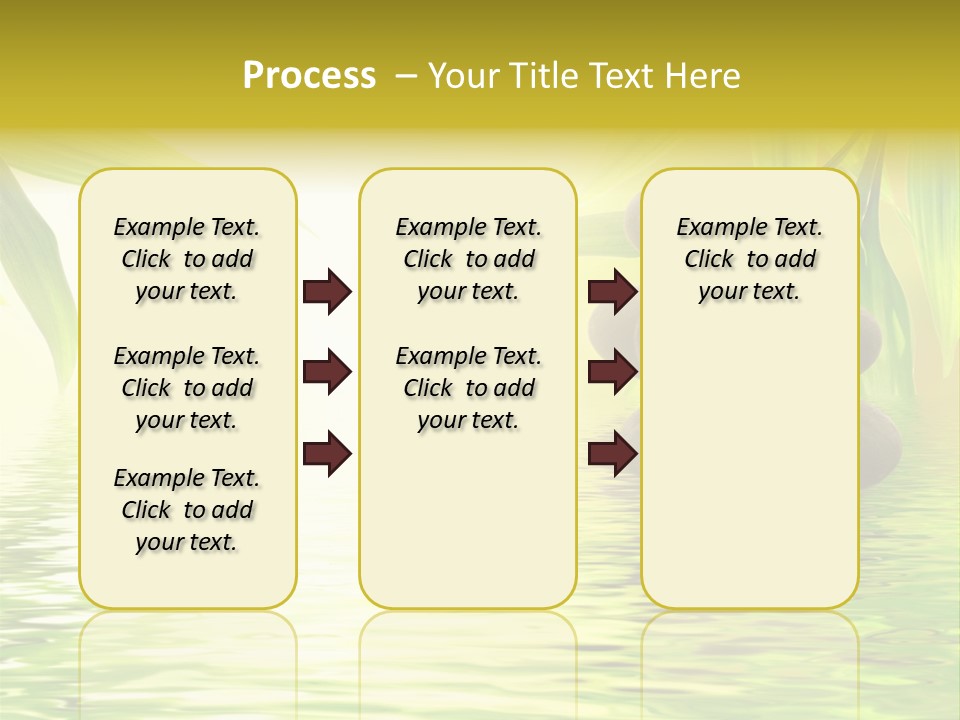 Process – Your Title Text Here

Example Text. Click to add your text.

Example Text. Click to add your text.

Example Text. Click to add your text.

Example Text. Click to add your text.

Example Text. Click to add your text.

Example Text. Click to add your text.